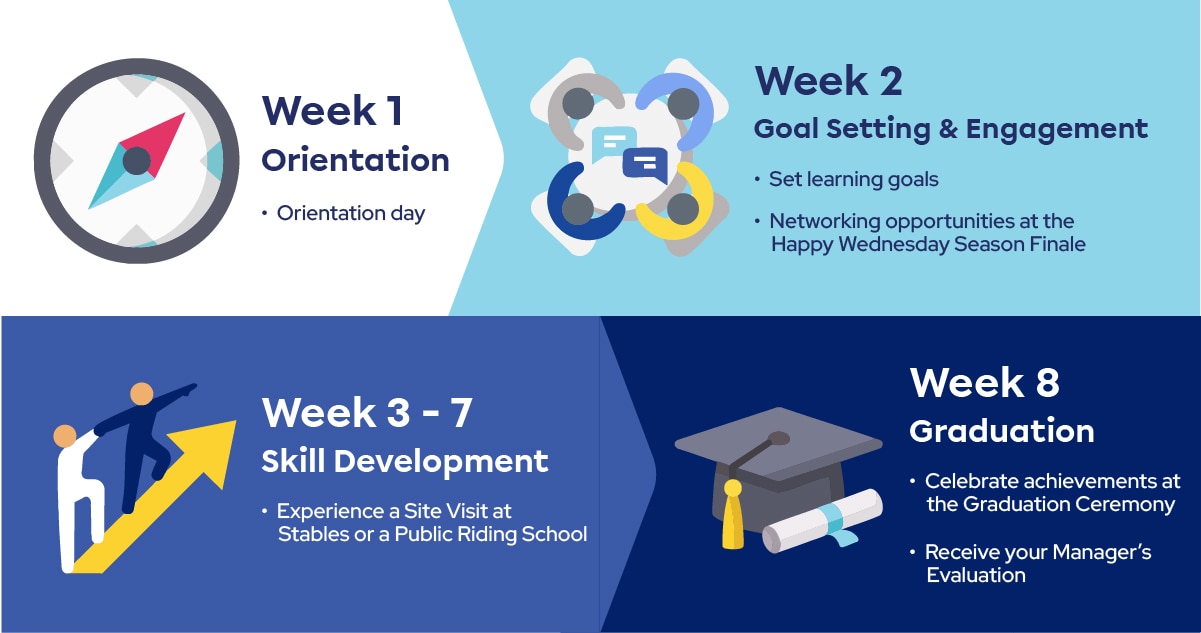 Week 1
Orientation

• Orientation day

Week 2
Goal Setting & Engagement

• Set learning goals

• Networking opportunities at the Happy Wednesday Season Finale

Week 3 - 7
Skill Development

• Experience a Site Visit at Stables or a Public Riding School

Week 8
Graduation

• Celebrate achievements at the Graduation Ceremony

• Receive your Manager's Evaluation